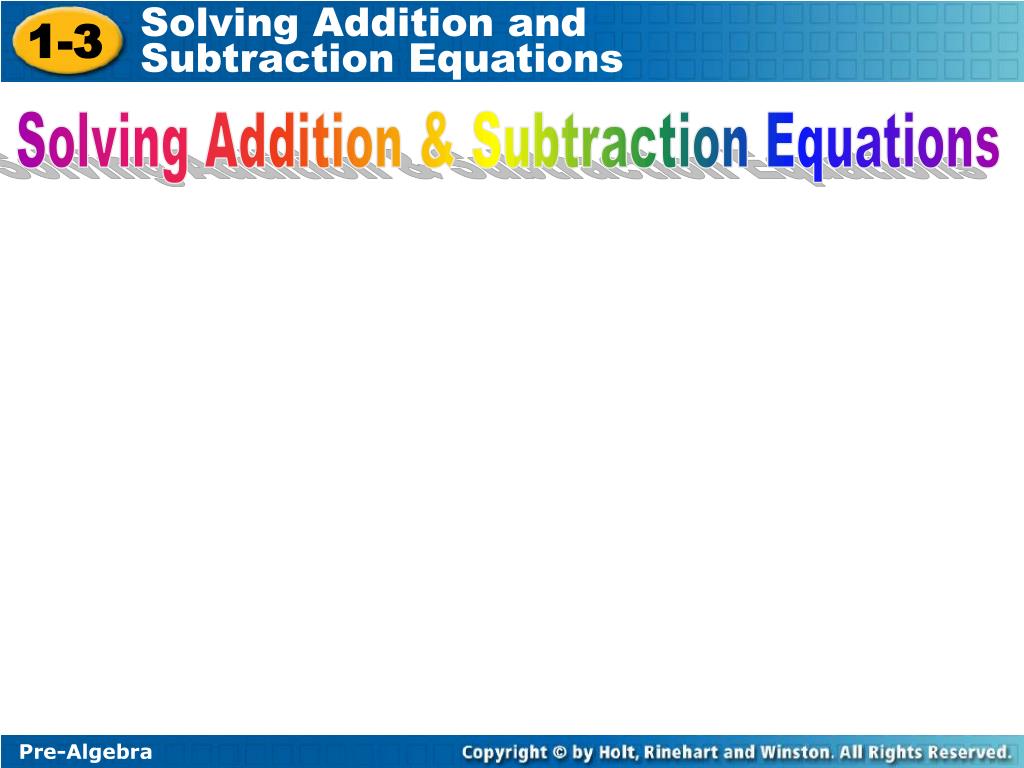 1-3 Solving Addition and Subtraction Equations

Solving Addition & Subtraction Equations

Pre-Algebra

Copyright © by Holt, Rinehart and Winston. All Rights Reserved.